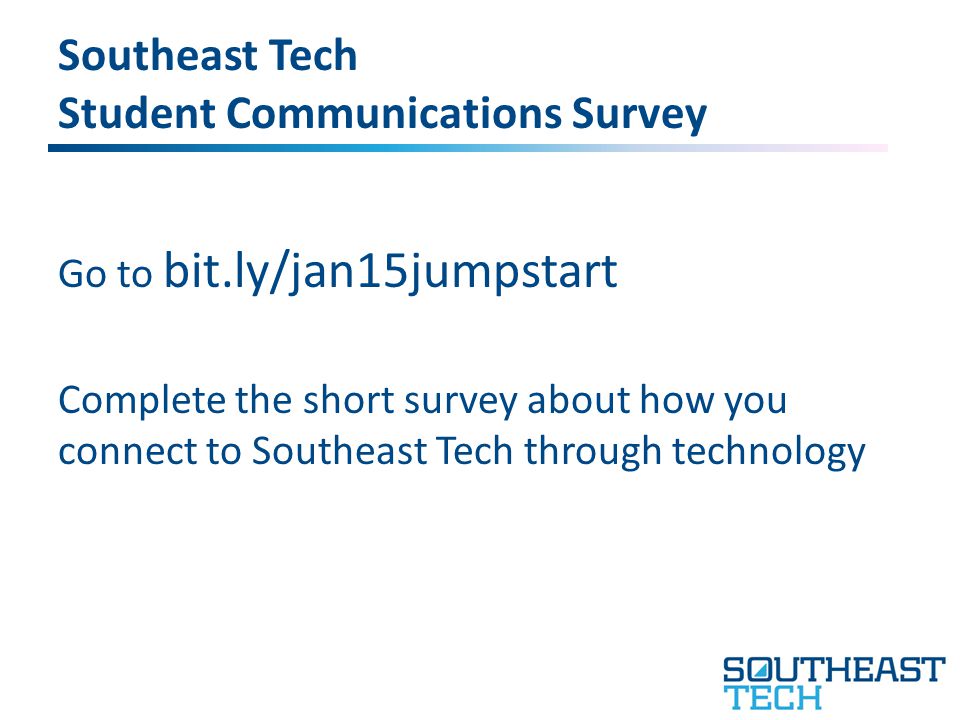 Southeast Tech
Student Communications Survey

Go to bit.ly/jan15jumpstart

Complete the short survey about how you connect to Southeast Tech through technology

SOUTHEAST
TECH